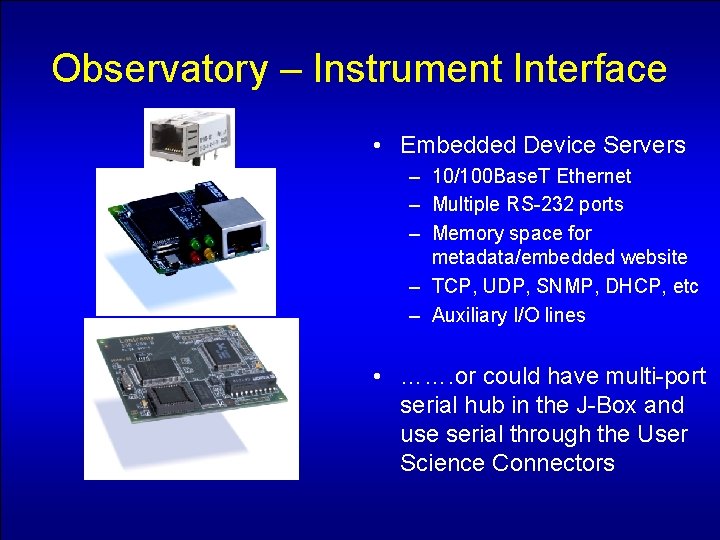 Observatory – Instrument Interface

• Embedded Device Servers
– 10/100BaseT Ethernet
– Multiple RS-232 ports
– Memory space for metadata/embedded website
– TCP, UDP, SNMP, DHCP, etc
– Auxiliary I/O lines

• …….or could have multi-port serial hub in the J-Box and use serial through the User Science Connectors